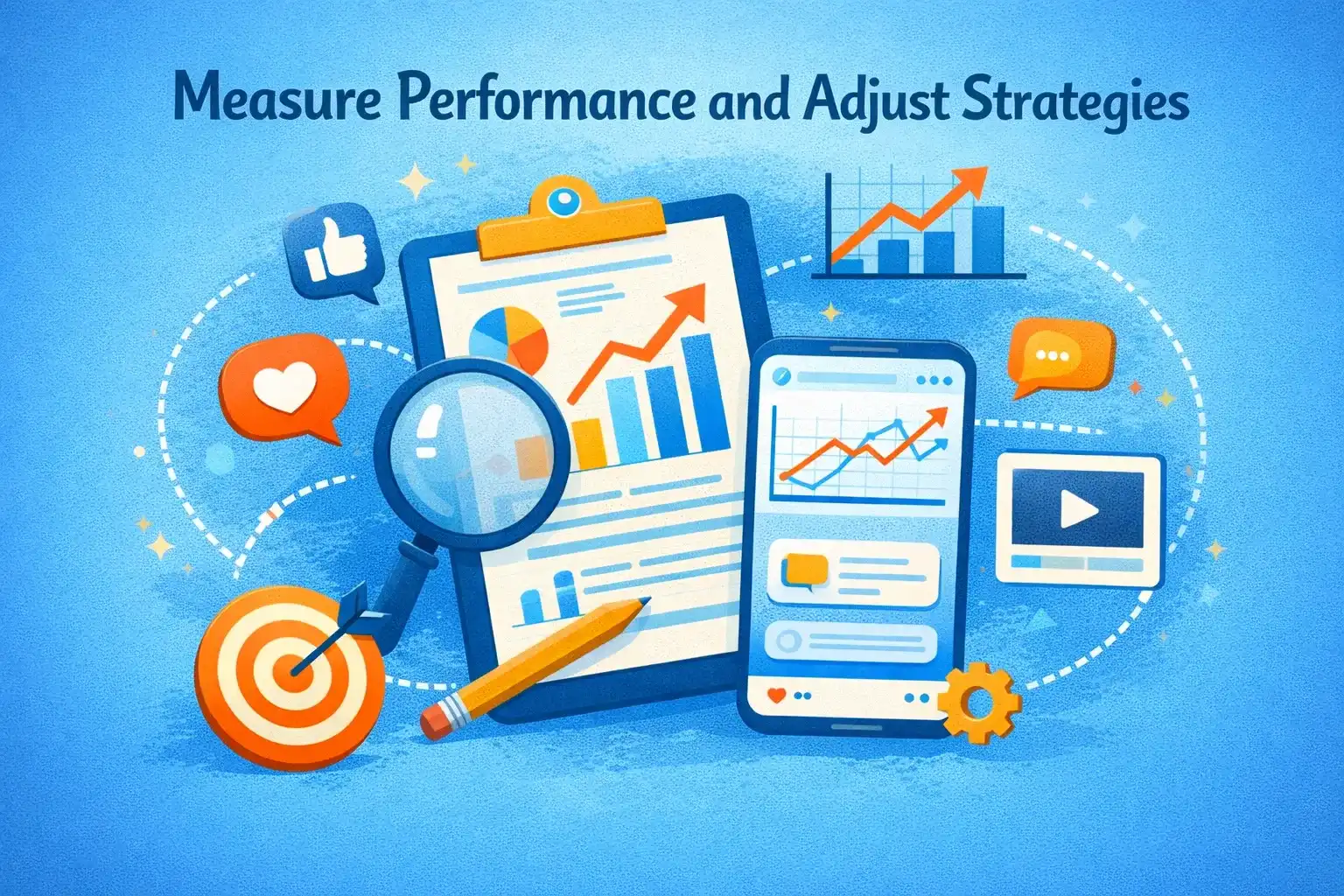 Measure Performance and Adjust Strategies